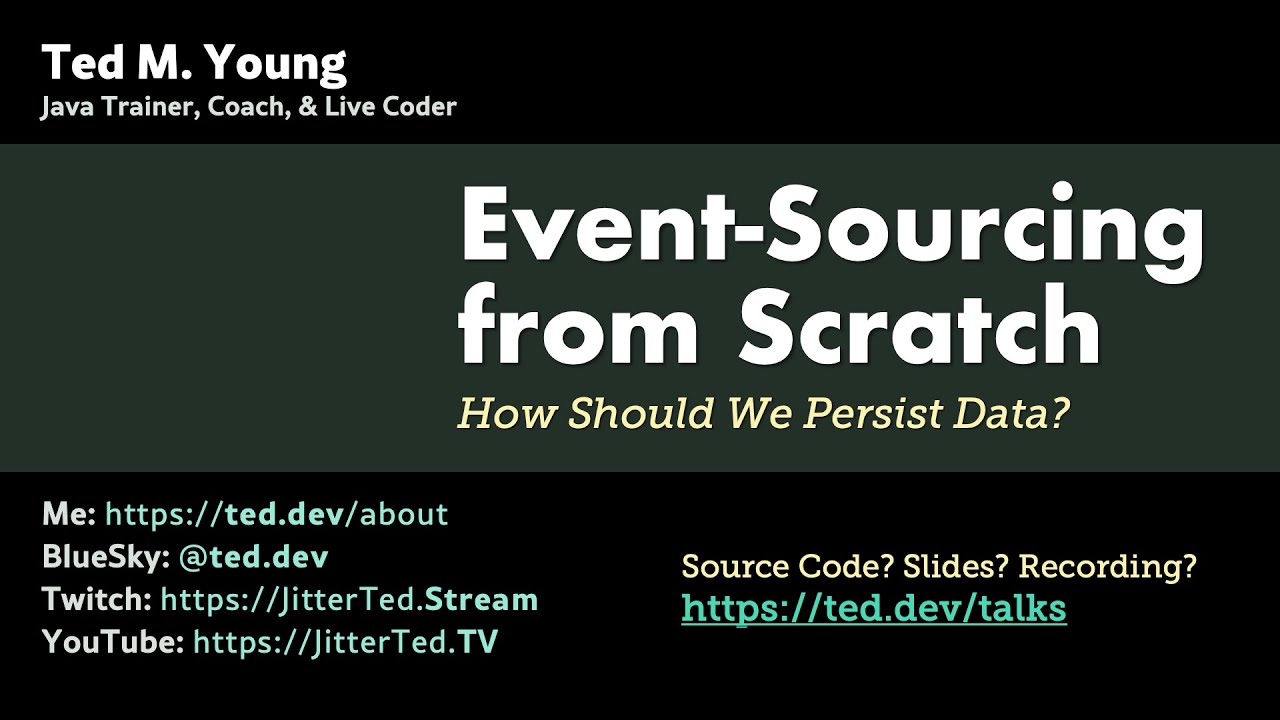 Ted M. Young
Java Trainer, Coach, & Live Coder

Event-Sourcing from Scratch
How Should We Persist Data?

Me: https://ted.dev/about
BlueSky: @ted.dev
Twitch: https://JitterTed.Stream
YouTube: https://JitterTed.TV

Source Code? Slides? Recording?
https://ted.dev/talks